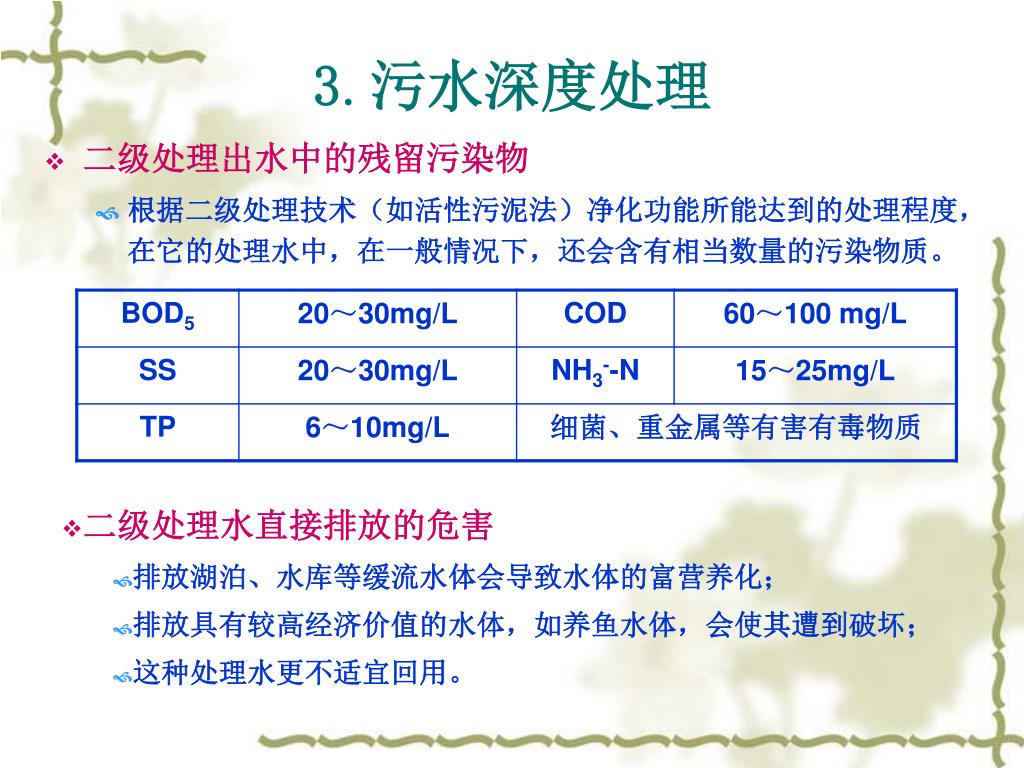 3. 污水深度处理

二级处理出水中的残留污染物

根据二级处理技术（如活性污泥法）净化功能所能达到的处理程度，在它的处理水中，在一般情况下，还会含有相当数量的污染物质。

| $BOD_5$ | 20～30mg/L | COD | 60～100 mg/L |
|---|---|---|---|
| SS | 20～30mg/L | $NH_3^-$-N | 15～25mg/L |
| TP | 6～10mg/L | 细菌、重金属等有害有毒物质 | |

二级处理水直接排放的危害

排放湖泊、水库等缓流水体会导致水体的富营养化；

排放具有较高经济价值的水体，如养鱼水体，会使其遭到破坏；

这种处理水更不适宜回用。